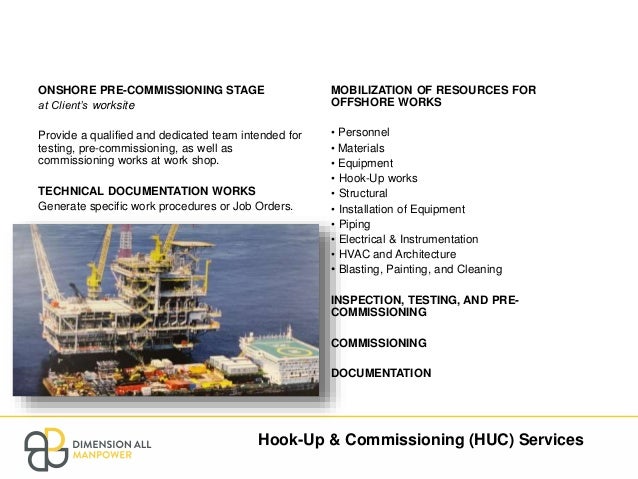 ONSHORE PRE-COMMISSIONING STAGE
at Client's worksite

Provide a qualified and dedicated team intended for testing, pre-commissioning, as well as commissioning works at work shop.

TECHNICAL DOCUMENTATION WORKS
Generate specific work procedures or Job Orders.

MOBILIZATION OF RESOURCES FOR OFFSHORE WORKS

• Personnel
• Materials
• Equipment
• Hook-Up works
• Structural
• Installation of Equipment
• Piping
• Electrical & Instrumentation
• HVAC and Architecture
• Blasting, Painting, and Cleaning

INSPECTION, TESTING, AND PRE-COMMISSIONING

COMMISSIONING

DOCUMENTATION

DIMENSION ALL MANPOWER

Hook-Up & Commissioning (HUC) Services